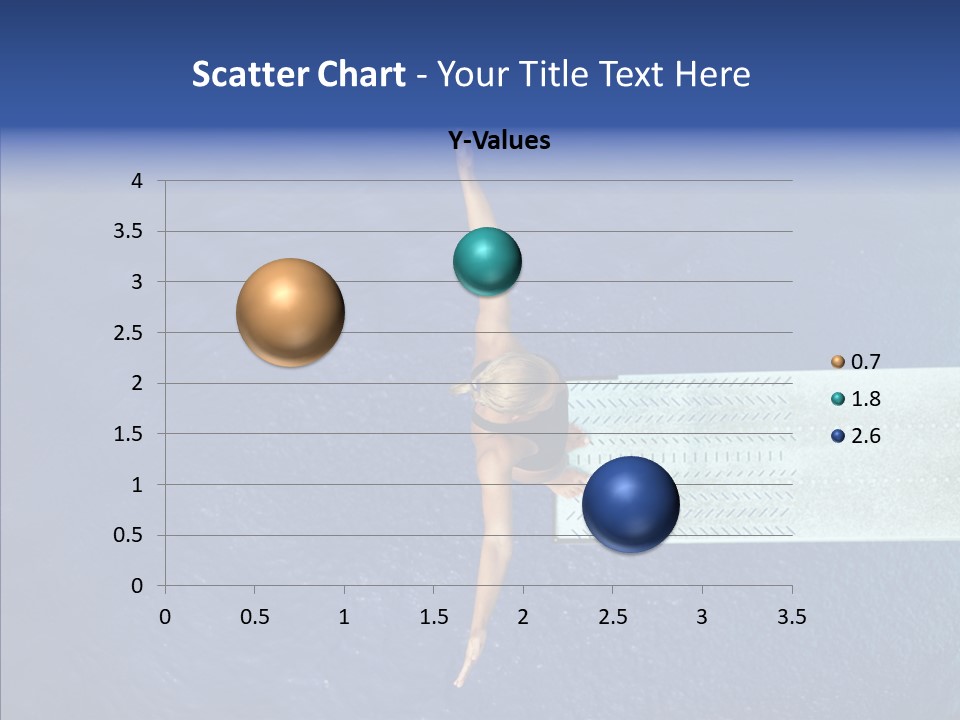 Scatter Chart - Your Title Text Here

Y-Values

4
3.5
3
2.5
2
1.5
1
0.5
0

0 0.5 1 1.5 2 2.5 3 3.5

0.7
1.8
2.6